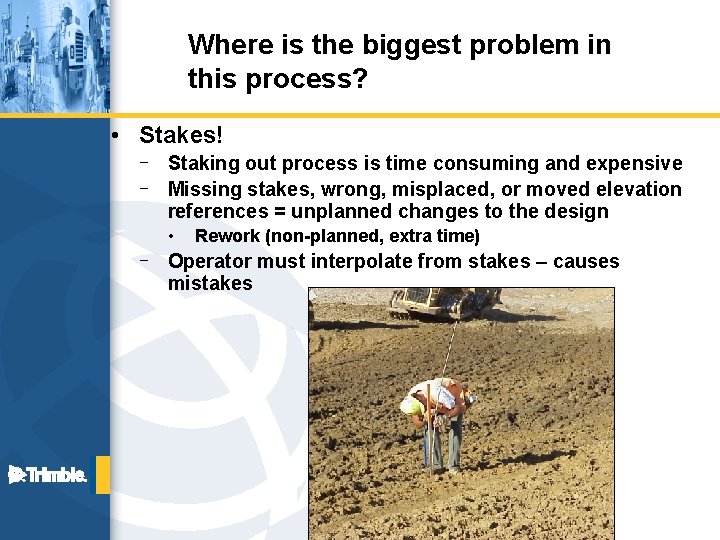 Where is the biggest problem in this process?

• Stakes!
– Staking out process is time consuming and expensive
– Missing stakes, wrong, misplaced, or moved elevation references = unplanned changes to the design
• Rework (non-planned, extra time)
– Operator must interpolate from stakes – causes mistakes

Trimble.